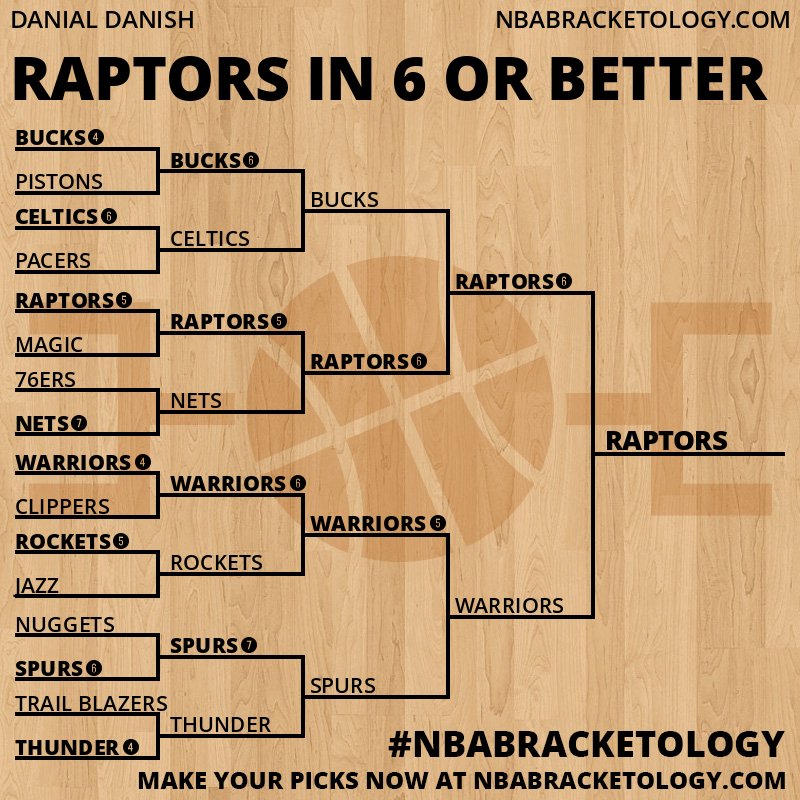 DANIAL DANISH

NBABRACKETOLOGY.COM

RAPTORS IN 6 OR BETTER

BUCKS 4
PISTONS
CELTICS 6
PACERS
RAPTORS 5
MAGIC
76ERS
NETS 7
WARRIORS 4
CLIPPERS
ROCKETS 5
JAZZ
NUGGETS
SPURS 6
TRAIL BLAZERS
THUNDER 4

BUCKS 6
CELTICS
RAPTORS 5
NETS
WARRIORS 6
ROCKETS
SPURS 7
THUNDER

BUCKS
RAPTORS 6
WARRIORS 5
SPURS

RAPTORS 6
WARRIORS

RAPTORS

#NBABRACKETOLOGY

MAKE YOUR PICKS NOW AT NBABRACKETOLOGY.COM